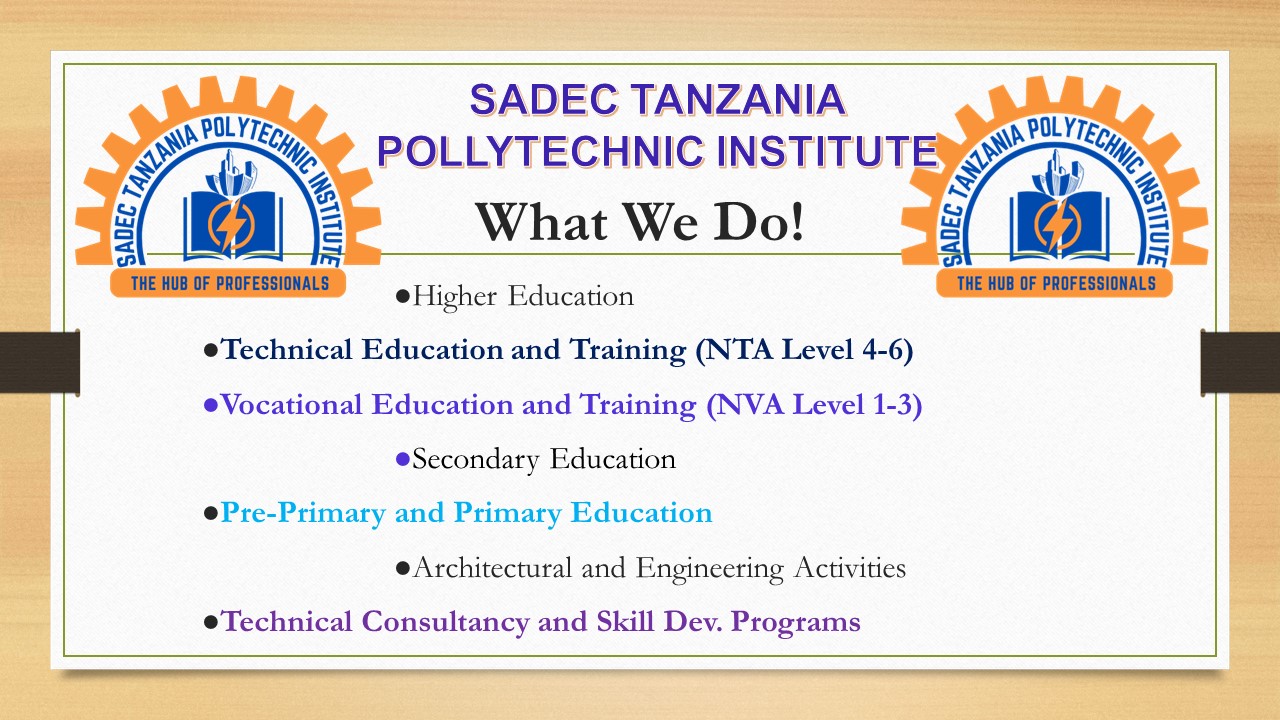 SADEC TANZANIA POLYTECHNIC INSTITUTE
THE HUB OF PROFESSIONALS

SADEC TANZANIA POLLYTECHNIC INSTITUTE

What We Do!

SADEC TANZANIA POLYTECHNIC INSTITUTE
THE HUB OF PROFESSIONALS

●Higher Education

●Technical Education and Training (NTA Level 4-6)

●Vocational Education and Training (NVA Level 1-3)

●Secondary Education

●Pre-Primary and Primary Education

●Architectural and Engineering Activities

●Technical Consultancy and Skill Dev. Programs